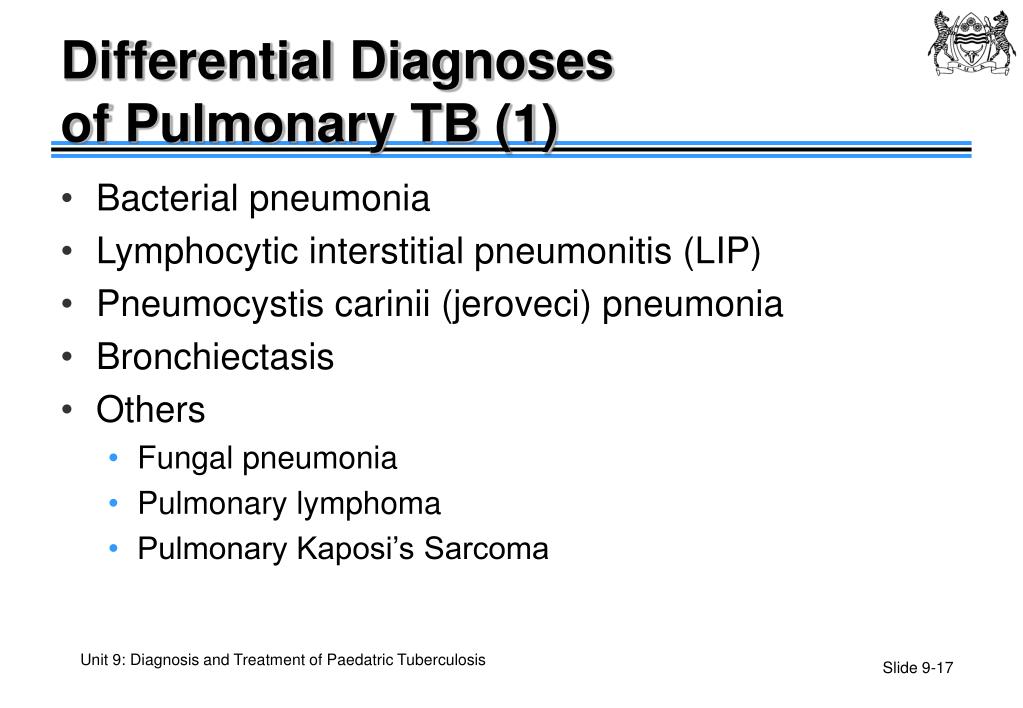 Differential Diagnoses of Pulmonary TB (1)

• Bacterial pneumonia
• Lymphocytic interstitial pneumonitis (LIP)
• Pneumocystis carinii (jeroveci) pneumonia
• Bronchiectasis
• Others
  • Fungal pneumonia
  • Pulmonary lymphoma
  • Pulmonary Kaposi's Sarcoma

Unit 9: Diagnosis and Treatment of Paedatric Tuberculosis

Slide 9-17